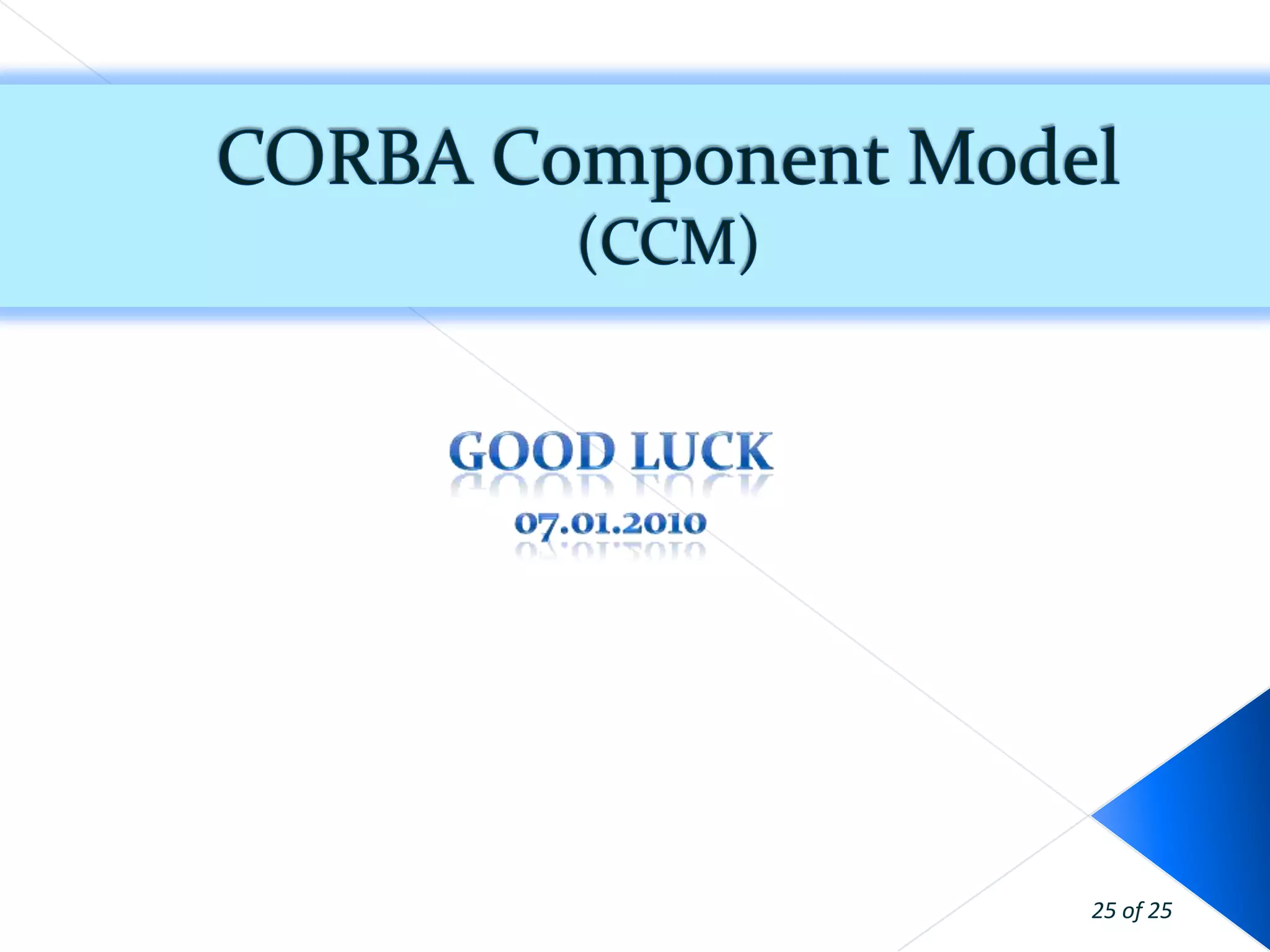 CORBA Component Model
(CCM)

GOOD LUCK
07.01.2010

25 of 25